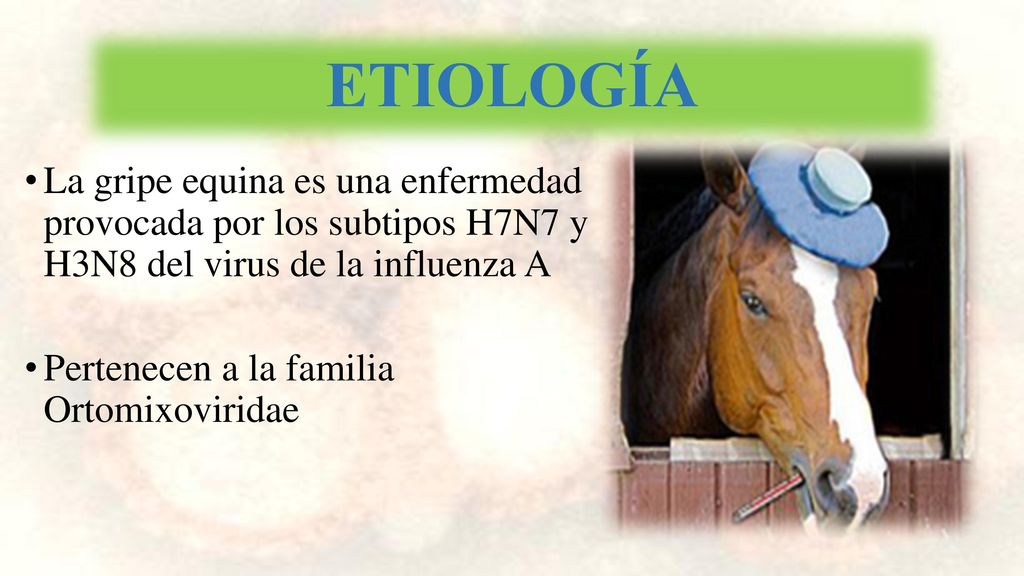 ETIOLOGÍA

• La gripe equina es una enfermedad provocada por los subtipos H7N7 y H3N8 del virus de la influenza A

• Pertenecen a la familia Ortomixoviridae